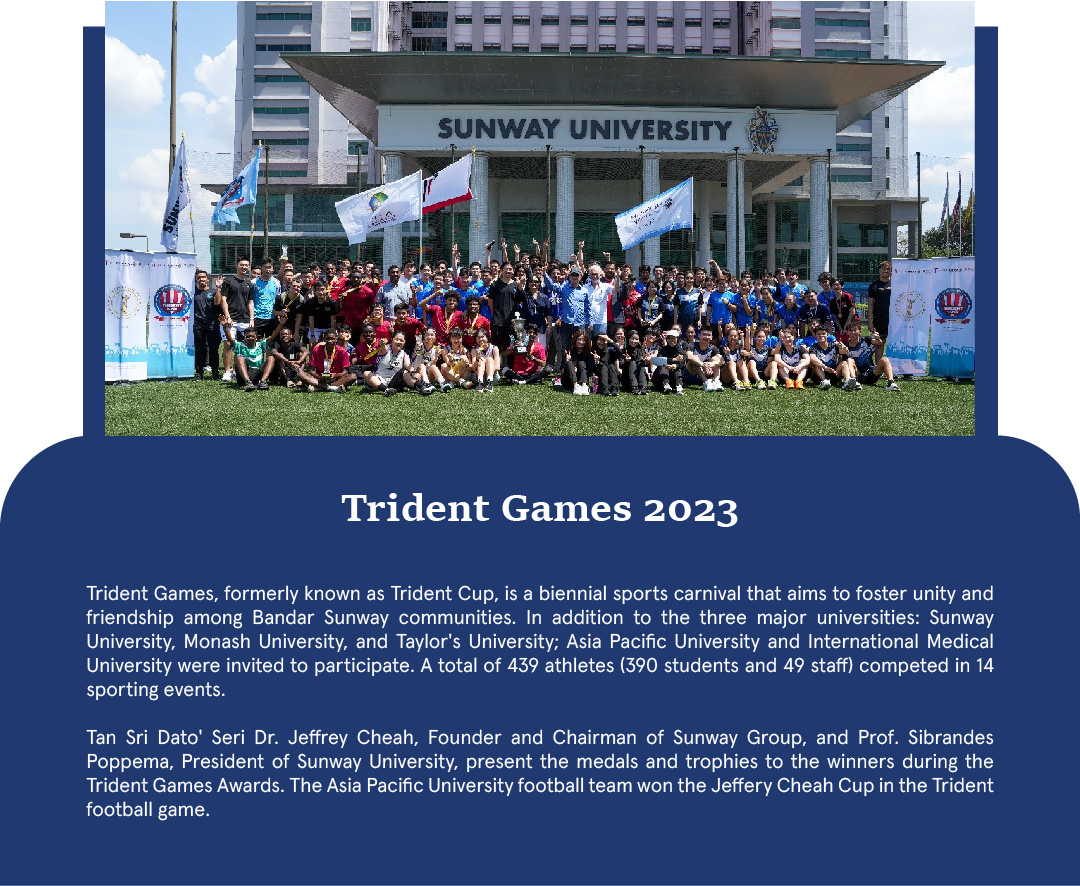 SUNWAY UNIVERSITY

Trident Games 2023

Trident Games, formerly known as Trident Cup, is a biennial sports carnival that aims to foster unity and friendship among Bandar Sunway communities. In addition to the three major universities: Sunway University, Monash University, and Taylor's University; Asia Pacific University and International Medical University were invited to participate. A total of 439 athletes (390 students and 49 staff) competed in 14 sporting events.

Tan Sri Dato' Seri Dr. Jeffrey Cheah, Founder and Chairman of Sunway Group, and Prof. Sibrandes Poppema, President of Sunway University, present the medals and trophies to the winners during the Trident Games Awards. The Asia Pacific University football team won the Jeffery Cheah Cup in the Trident football game.